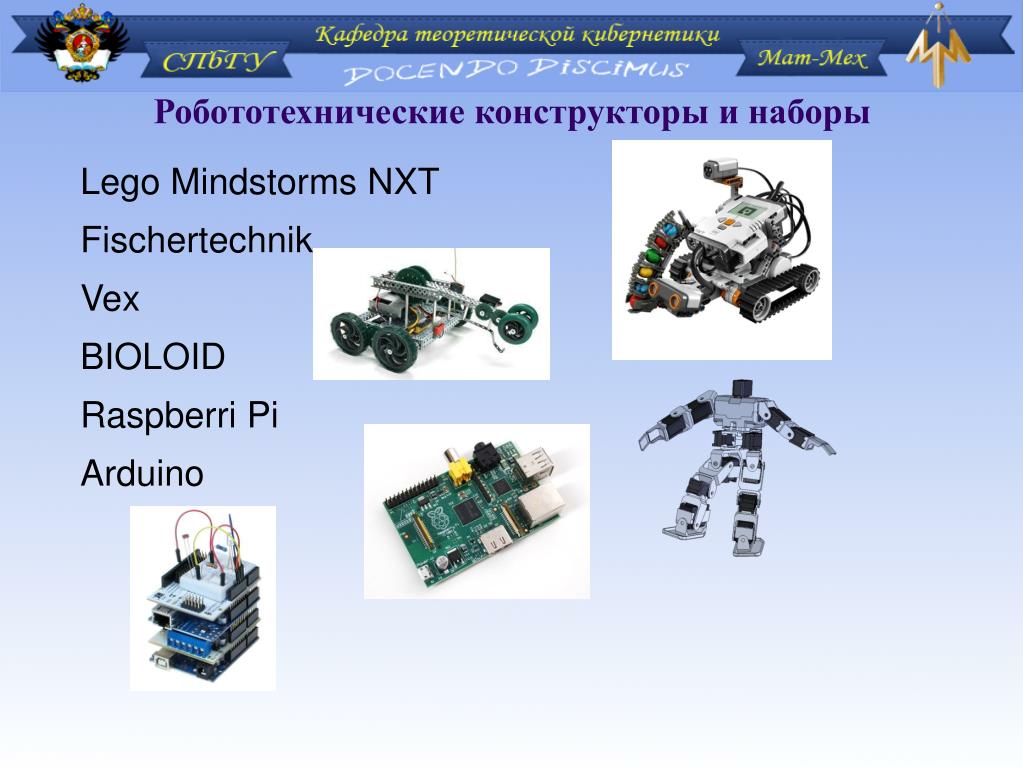 СПбГУ

Кафедра теоретической кибернетики

DOCENDO DISCIMUS

Мат-Мех

Робототехнические конструкторы и наборы

Lego Mindstorms NXT

Fischertechnik

Vex

BIOLOID

Raspberri Pi

Arduino